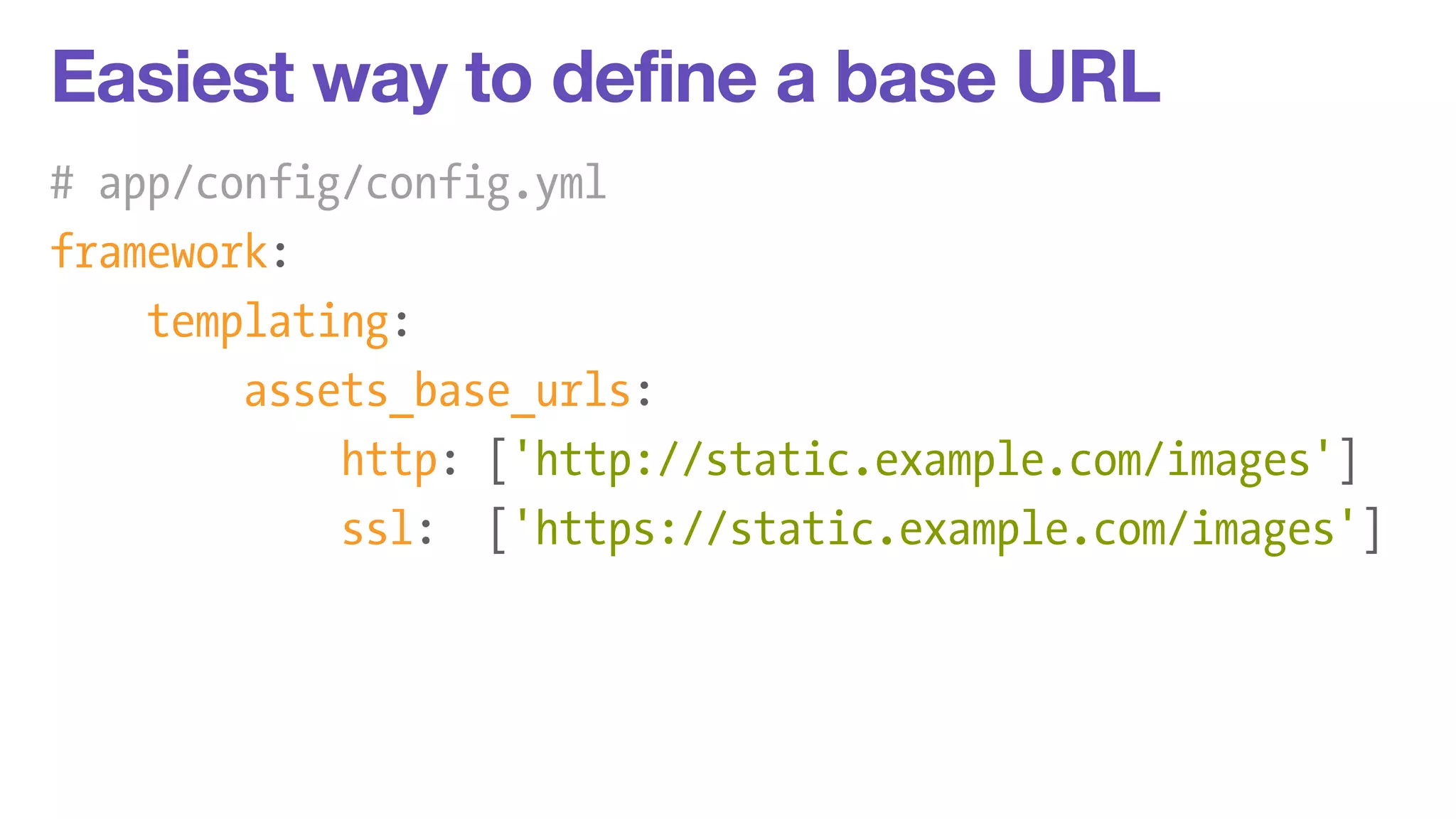 Easiest way to define a base URL

# app/config/config.yml
framework:
    templating:
        assets_base_urls:
            http: ['http://static.example.com/images']
            ssl:  ['https://static.example.com/images']